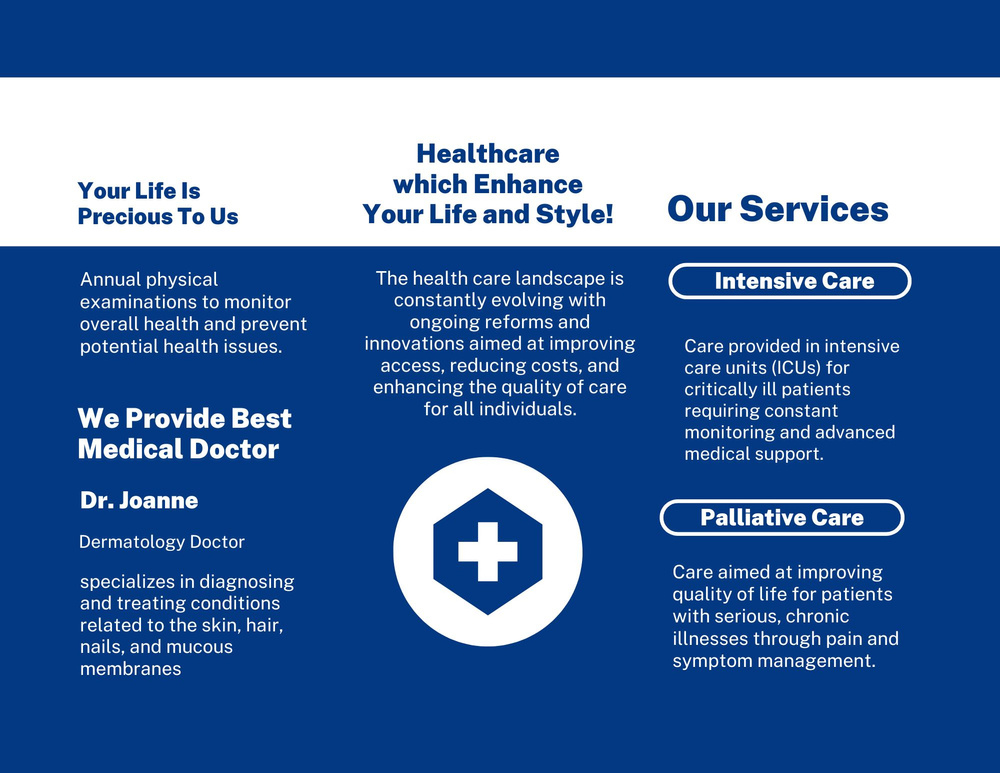 Your Life Is Precious To Us

Annual physical examinations to monitor overall health and prevent potential health issues.

We Provide Best Medical Doctor

Dr. Joanne

Dermatology Doctor

specializes in diagnosing and treating conditions related to the skin, hair, nails, and mucous membranes

Healthcare which Enhance Your Life and Style!

The health care landscape is constantly evolving with ongoing reforms and innovations aimed at improving access, reducing costs, and enhancing the quality of care for all individuals.

Our Services

Intensive Care

Care provided in intensive care units (ICUs) for critically ill patients requiring constant monitoring and advanced medical support.

Palliative Care

Care aimed at improving quality of life for patients with serious, chronic illnesses through pain and symptom management.